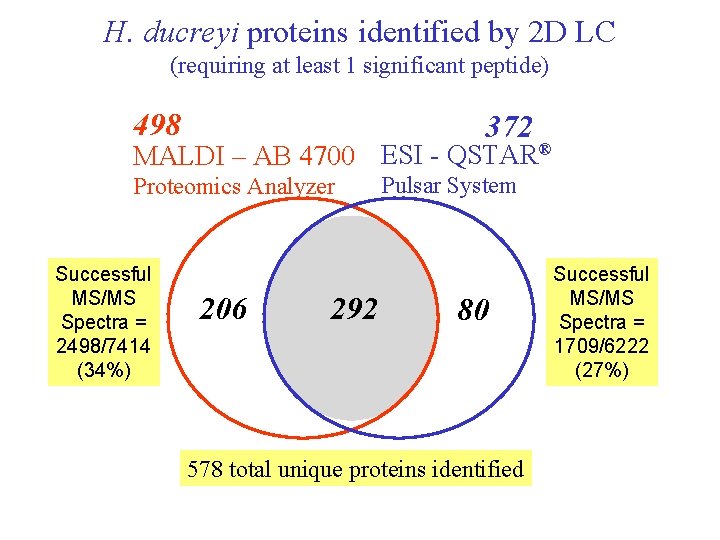 H. ducreyi proteins identified by 2D LC
(requiring at least 1 significant peptide)

498
MALDI – AB 4700
Proteomics Analyzer

372
ESI - QSTAR®
Pulsar System

Successful MS/MS Spectra = 2498/7414 (34%)

206

292

80

Successful MS/MS Spectra = 1709/6222 (27%)

578 total unique proteins identified